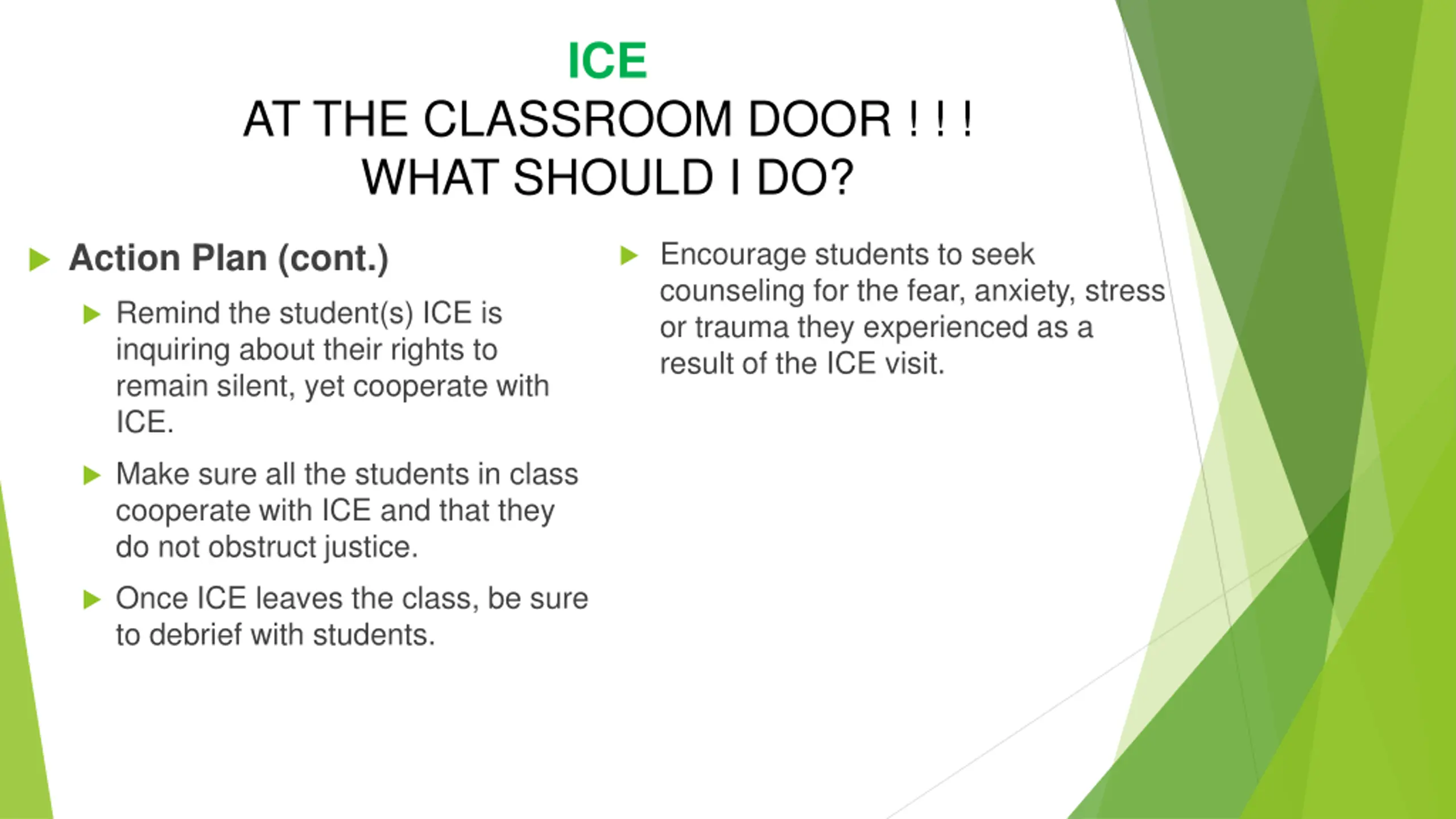 ICE
AT THE CLASSROOM DOOR ! ! !
WHAT SHOULD I DO?

Action Plan (cont.)

Remind the student(s) ICE is inquiring about their rights to remain silent, yet cooperate with ICE.

Make sure all the students in class cooperate with ICE and that they do not obstruct justice.

Once ICE leaves the class, be sure to debrief with students.

Encourage students to seek counseling for the fear, anxiety, stress or trauma they experienced as a result of the ICE visit.